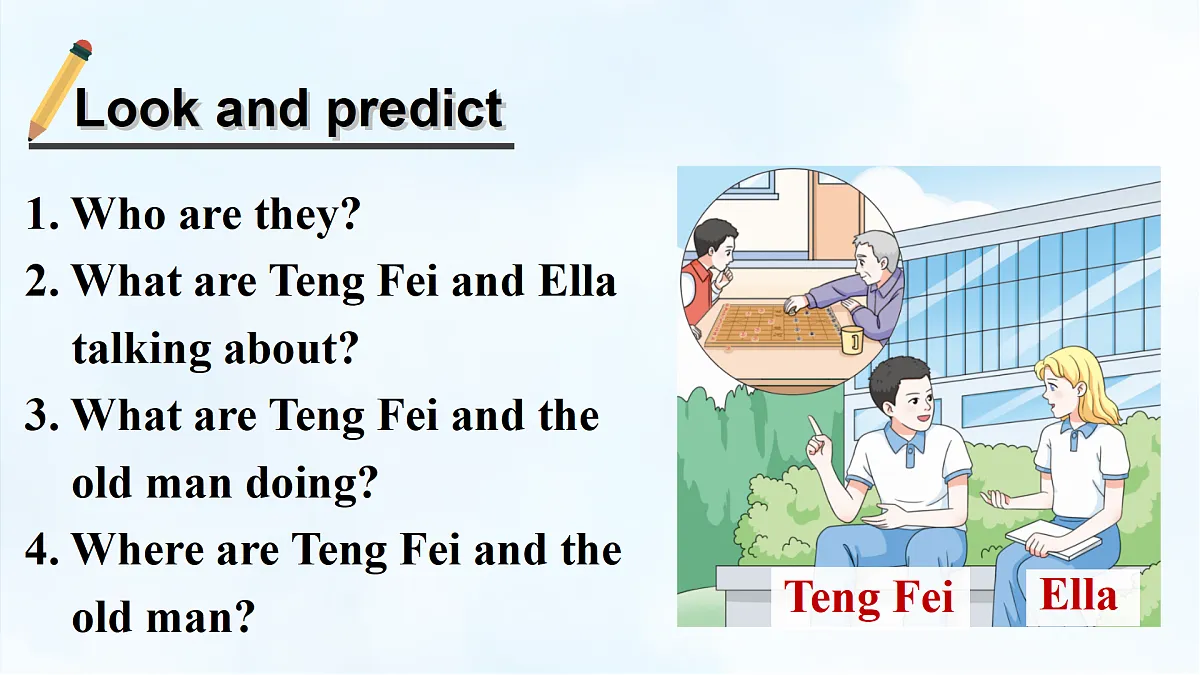 Look and predict

1. Who are they?
2. What are Teng Fei and Ella talking about?
3. What are Teng Fei and the old man doing?
4. Where are Teng Fei and the old man?

Teng Fei
Ella